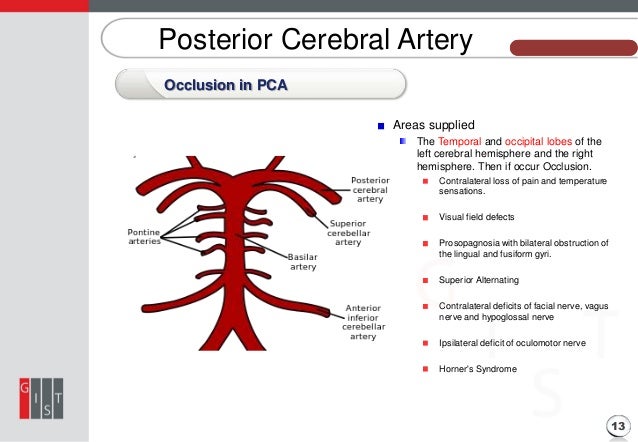 Posterior Cerebral Artery

Occlusion in PCA

Pontine arteries

Posterior cerebral artery

Superior cerebellar artery

Basilar artery

Anterior inferior cerebellar artery

Areas supplied

The Temporal and occipital lobes of the left cerebral hemisphere and the right hemisphere. Then if occur Occlusion.

Contralateral loss of pain and temperature sensations.

Visual field defects

Prosopagnosia with bilateral obstruction of the lingual and fusiform gyri.

Superior Alternating

Contralateral deficits of facial nerve, vagus nerve and hypoglossal nerve

Ipsilateral deficit of oculomotor nerve

Horner's Syndrome

G I S T

13